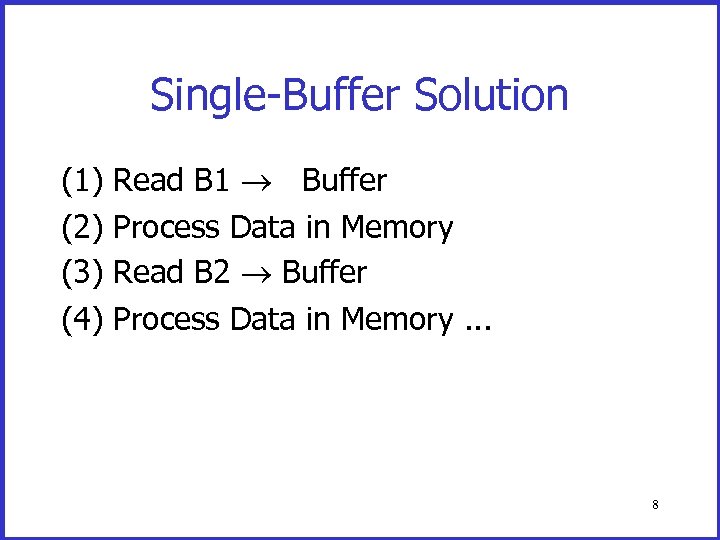 Single-Buffer Solution

(1) Read B1 $\rightarrow$ Buffer

(2) Process Data in Memory

(3) Read B2 $\rightarrow$ Buffer

(4) Process Data in Memory ...

8